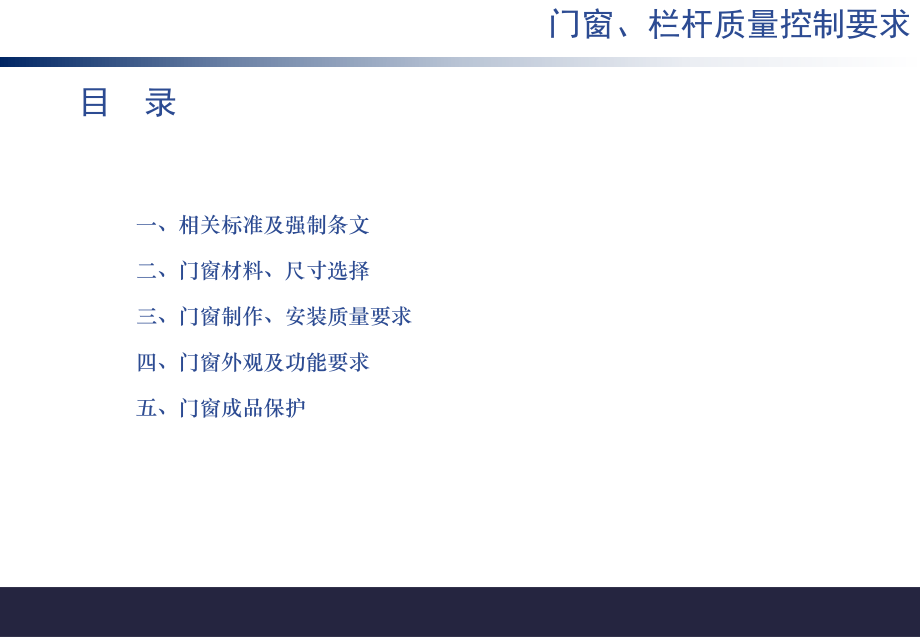 门窗、栏杆质量控制要求

目 录

一、相关标准及强制条文

二、门窗材料、尺寸选择

三、门窗制作、安装质量要求

四、门窗外观及功能要求

五、门窗成品保护